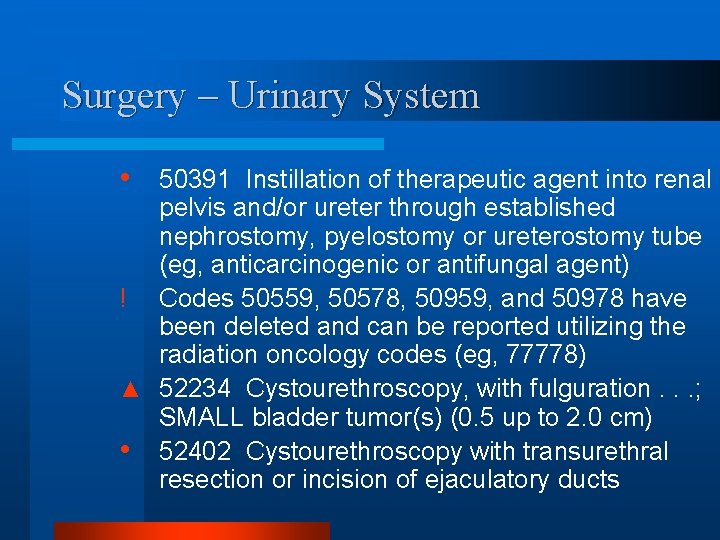 Surgery – Urinary System

• 50391 Instillation of therapeutic agent into renal pelvis and/or ureter through established nephrostomy, pyelostomy or ureterostomy tube (eg, anticarcinogenic or antifungal agent)

! Codes 50559, 50578, 50959, and 50978 have been deleted and can be reported utilizing the radiation oncology codes (eg, 77778)

▲ 52234 Cystourethroscopy, with fulguration . . .; SMALL bladder tumor(s) (0.5 up to 2.0 cm)

• 52402 Cystourethroscopy with transurethral resection or incision of ejaculatory ducts